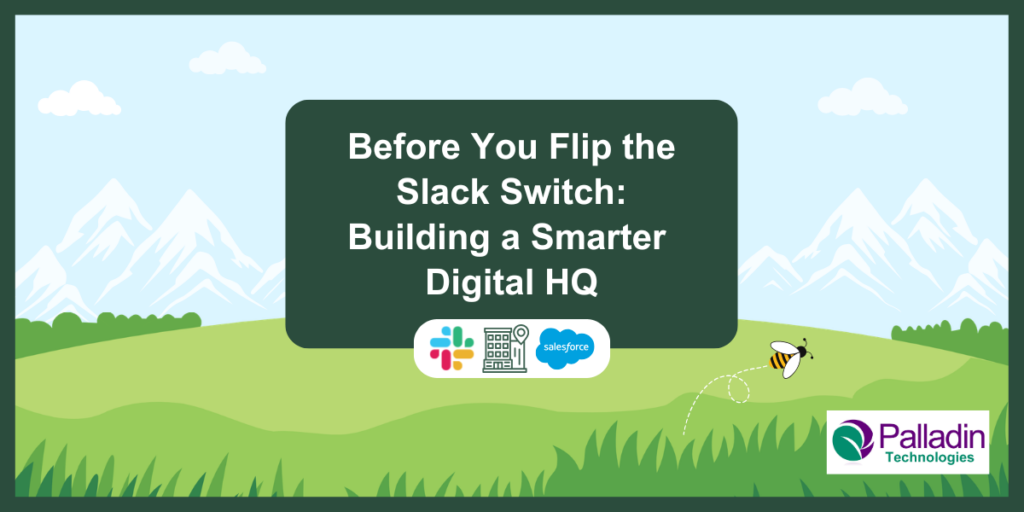 Before You Flip the Slack Switch: Building a Smarter Digital HQ

salesforce

Palladin
Technologies